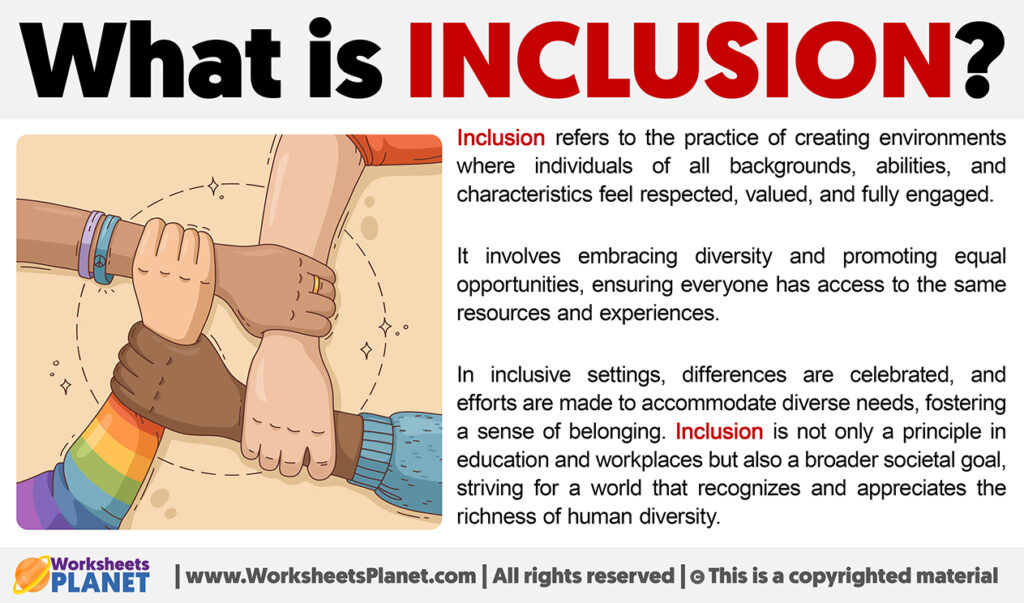 What is INCLUSION?

Inclusion refers to the practice of creating environments where individuals of all backgrounds, abilities, and characteristics feel respected, valued, and fully engaged.

It involves embracing diversity and promoting equal opportunities, ensuring everyone has access to the same resources and experiences.

In inclusive settings, differences are celebrated, and efforts are made to accommodate diverse needs, fostering a sense of belonging. Inclusion is not only a principle in education and workplaces but also a broader societal goal, striving for a world that recognizes and appreciates the richness of human diversity.

Worksheets PLANET | www.WorksheetsPlanet.com | All rights reserved | © This is a copyrighted material